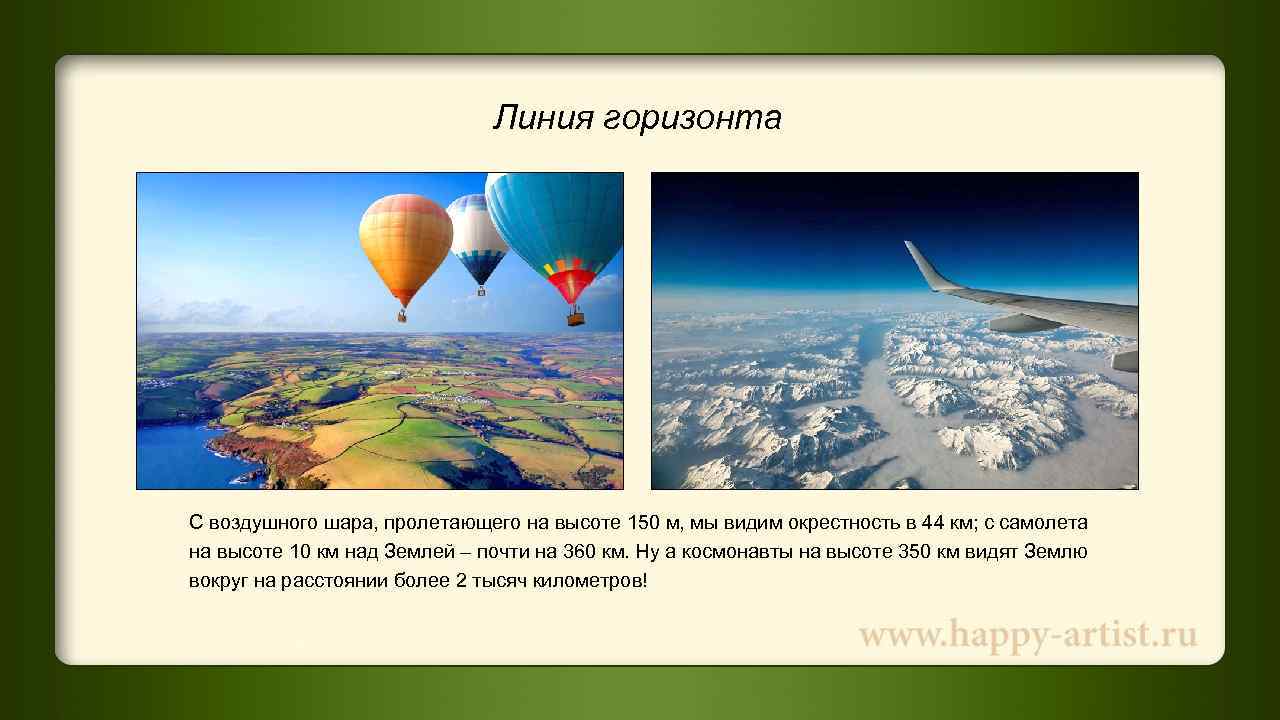 Линия горизонта

С воздушного шара, пролетающего на высоте 150 м, мы видим окрестность в 44 км; с самолета на высоте 10 км над Землей – почти на 360 км. Ну а космонавты на высоте 350 км видят Землю вокруг на расстоянии более 2 тысяч километров!

www.happy-artist.ru